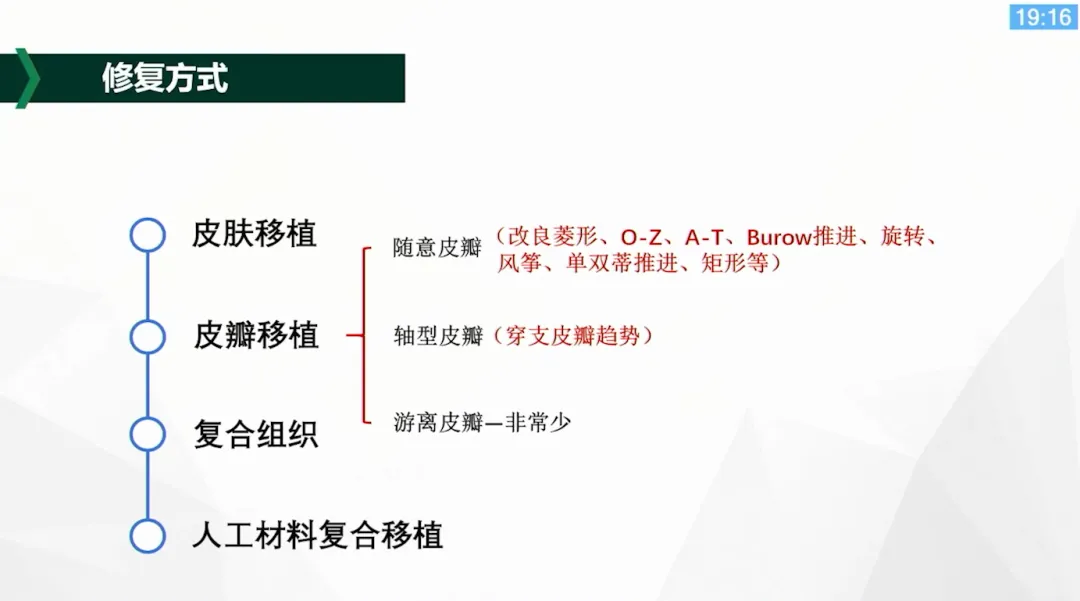 19:16

修复方式

皮肤移植

皮瓣移植

复合组织

人工材料复合移植

随意皮瓣（改良菱形、O-Z、A-T、Burow推进、旋转、风筝、单双蒂推进、矩形等）

轴型皮瓣（穿支皮瓣趋势）

游离皮瓣—非常少